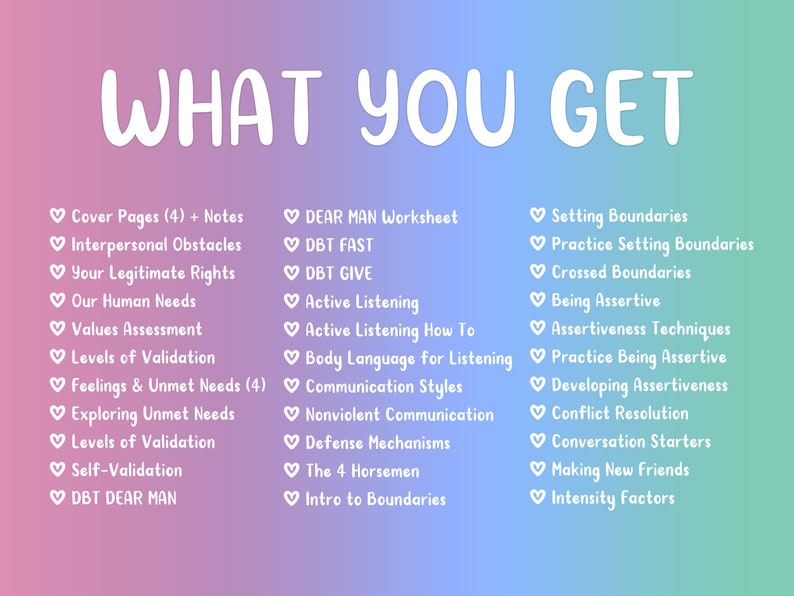 WHAT YOU GET

♡ Cover Pages (4) + Notes
♡ Interpersonal Obstacles
♡ Your Legitimate Rights
♡ Our Human Needs
♡ Values Assessment
♡ Levels of Validation
♡ Feelings & Unmet Needs (4)
♡ Exploring Unmet Needs
♡ Levels of Validation
♡ Self-Validation
♡ DBT DEAR MAN

♡ DEAR MAN Worksheet
♡ DBT FAST
♡ DBT GIVE
♡ Active Listening
♡ Active Listening How To
♡ Body Language for Listening
♡ Communication Styles
♡ Nonviolent Communication
♡ Defense Mechanisms
♡ The 4 Horsemen
♡ Intro to Boundaries

♡ Setting Boundaries
♡ Practice Setting Boundaries
♡ Crossed Boundaries
♡ Being Assertive
♡ Assertiveness Techniques
♡ Practice Being Assertive
♡ Developing Assertiveness
♡ Conflict Resolution
♡ Conversation Starters
♡ Making New Friends
♡ Intensity Factors